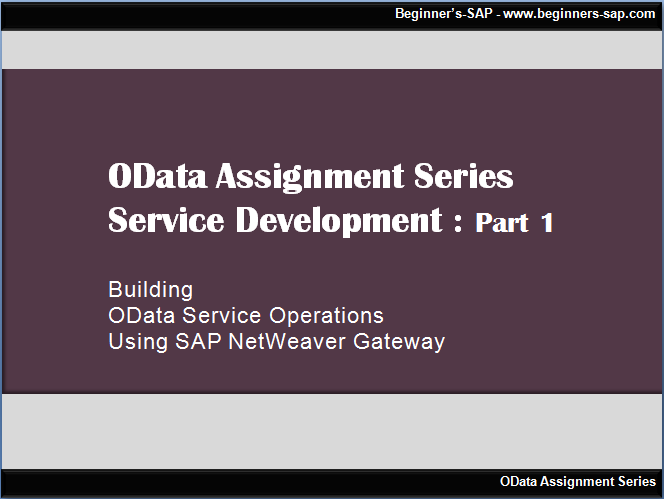 Beginner's-SAP - www.beginners-sap.com

OData Assignment Series
Service Development : Part 1

Building
OData Service Operations
Using SAP NetWeaver Gateway

OData Assignment Series